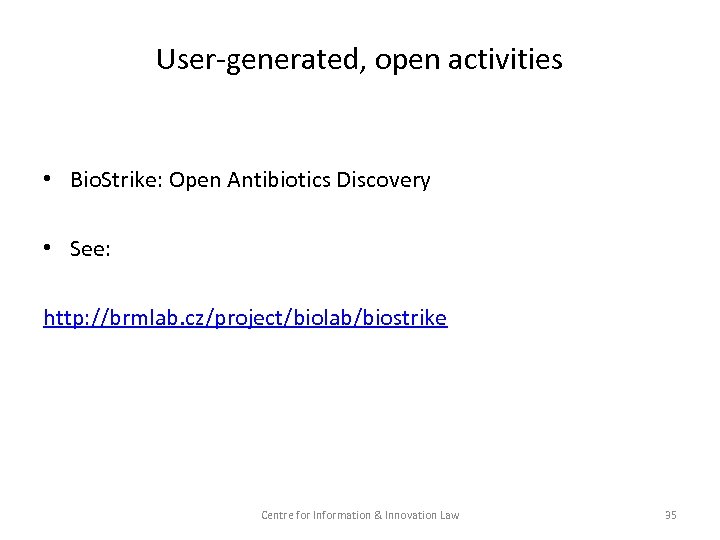 User-generated, open activities

• BioStrike: Open Antibiotics Discovery

• See:

http://brmlab.cz/project/biolab/biostrike

Centre for Information & Innovation Law

35